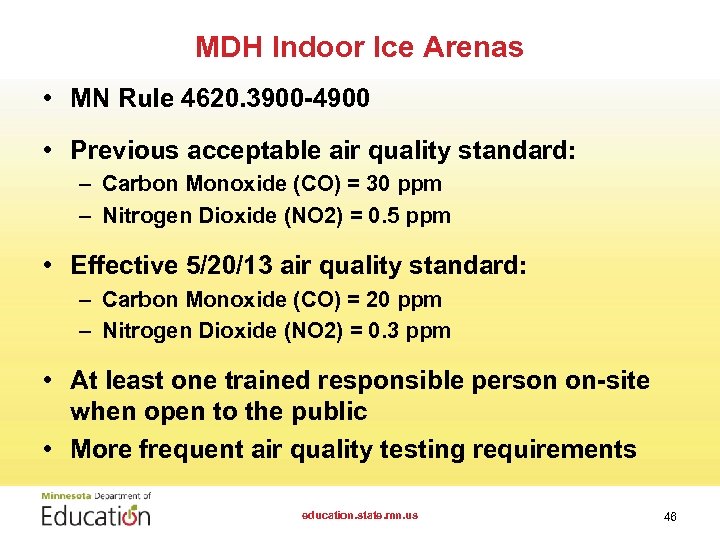 MDH Indoor Ice Arenas

• MN Rule 4620.3900-4900

• Previous acceptable air quality standard:
– Carbon Monoxide (CO) = 30 ppm
– Nitrogen Dioxide (NO2) = 0.5 ppm

• Effective 5/20/13 air quality standard:
– Carbon Monoxide (CO) = 20 ppm
– Nitrogen Dioxide (NO2) = 0.3 ppm

• At least one trained responsible person on-site when open to the public

• More frequent air quality testing requirements

Minnesota Department of Education

education.state.mn.us

46